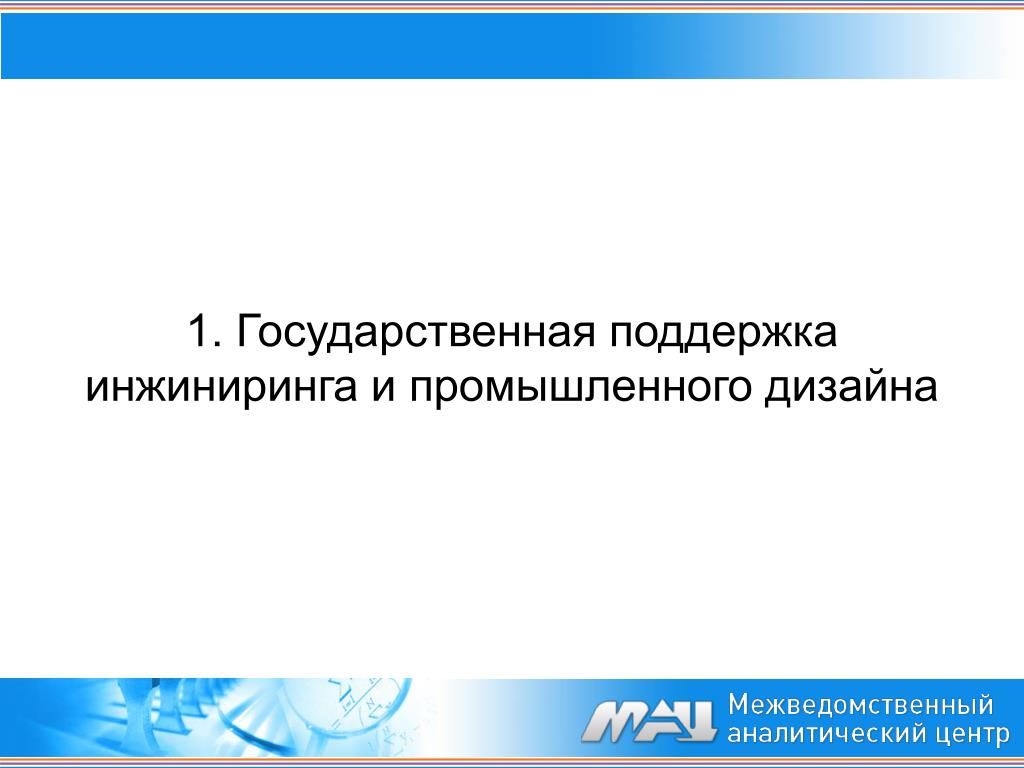 1. Государственная поддержка инжиниринга и промышленного дизайна

МАЦ Межведомственный аналитический центр